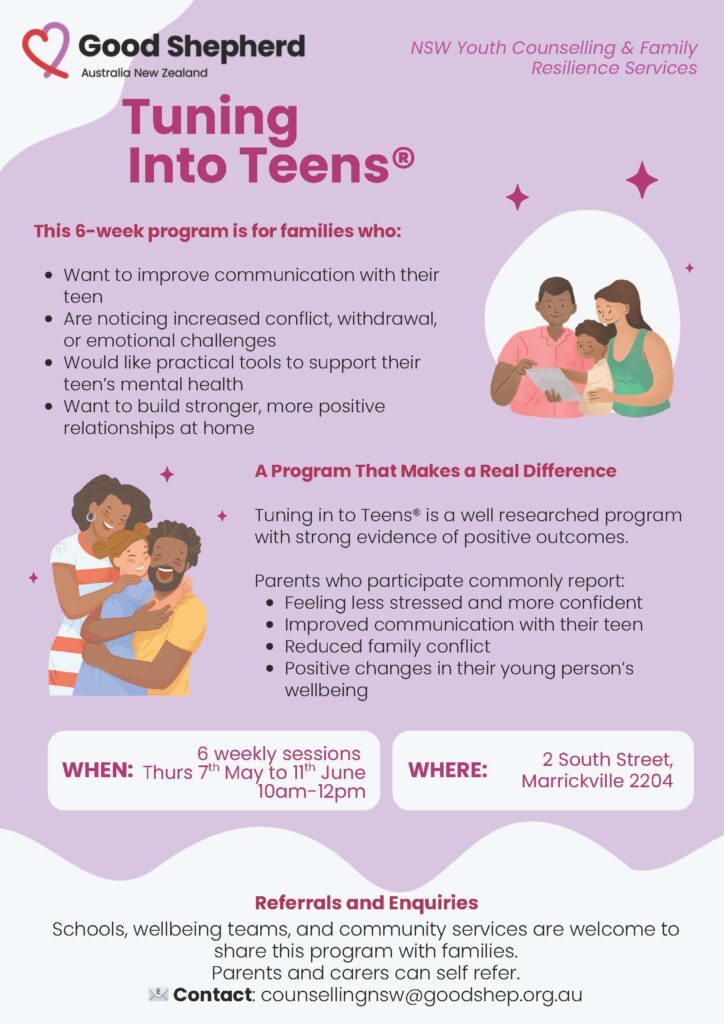 Good Shepherd
Australia New Zealand

NSW Youth Counselling & Family Resilience Services

Tuning Into Teens®

This 6-week program is for families who:

- Want to improve communication with their teen
- Are noticing increased conflict, withdrawal, or emotional challenges
- Would like practical tools to support their teen's mental health
- Want to build stronger, more positive relationships at home

A Program That Makes a Real Difference

Tuning in to Teens® is a well researched program with strong evidence of positive outcomes.

Parents who participate commonly report:
- Feeling less stressed and more confident
- Improved communication with their teen
- Reduced family conflict
- Positive changes in their young person's wellbeing

WHEN: 6 weekly sessions Thurs 7$^{th}$ May to 11$^{th}$ June 10am-12pm

WHERE: 2 South Street, Marrickville 2204

Referrals and Enquiries
Schools, wellbeing teams, and community services are welcome to share this program with families.
Parents and carers can self refer.
Contact: counsellingnsw@goodshep.org.au